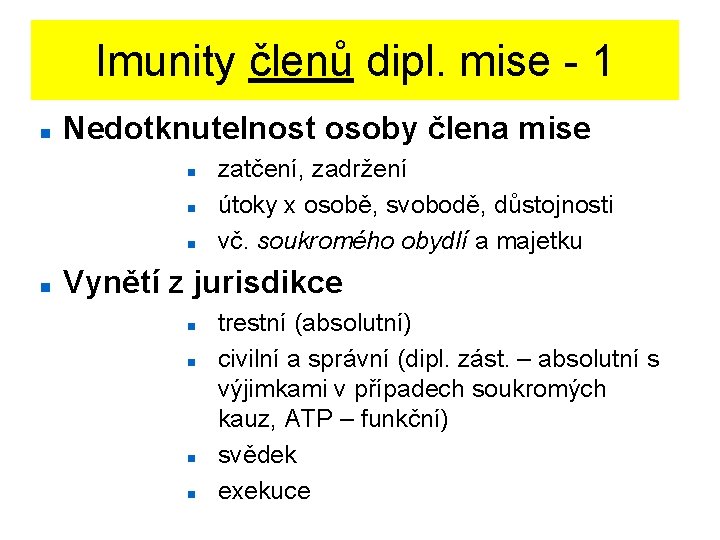 Imunity členů dipl. mise - 1

- Nedotknutelnost osoby člena mise
  - zatčení, zadržení
  - útoky x osobě, svobodě, důstojnosti
  - vč. soukromého obydlí a majetku
- Vynětí z jurisdikce
  - trestní (absolutní)
  - civilní a správní (dipl. zást. – absolutní s výjimkami v případech soukromých kauz, ATP – funkční)
  - svědek
  - exekuce